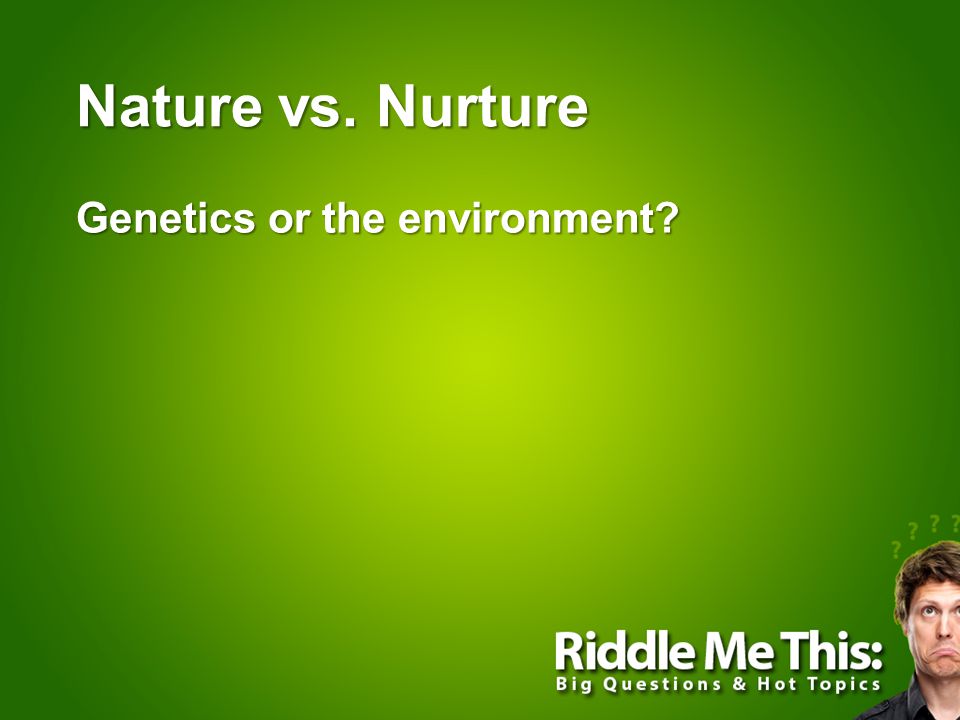 Nature vs. Nurture

Genetics or the environment?

? ? ? ?

Riddle Me This:
Big Questions & Hot Topics